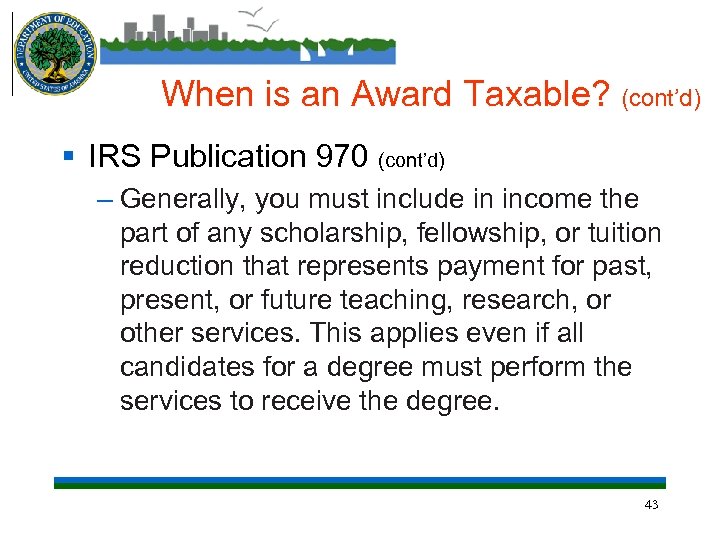 DEPARTMENT OF EDUCATION
UNITED STATES OF AMERICA

When is an Award Taxable? (cont'd)

▪ IRS Publication 970 (cont'd)

– Generally, you must include in income the part of any scholarship, fellowship, or tuition reduction that represents payment for past, present, or future teaching, research, or other services. This applies even if all candidates for a degree must perform the services to receive the degree.

43